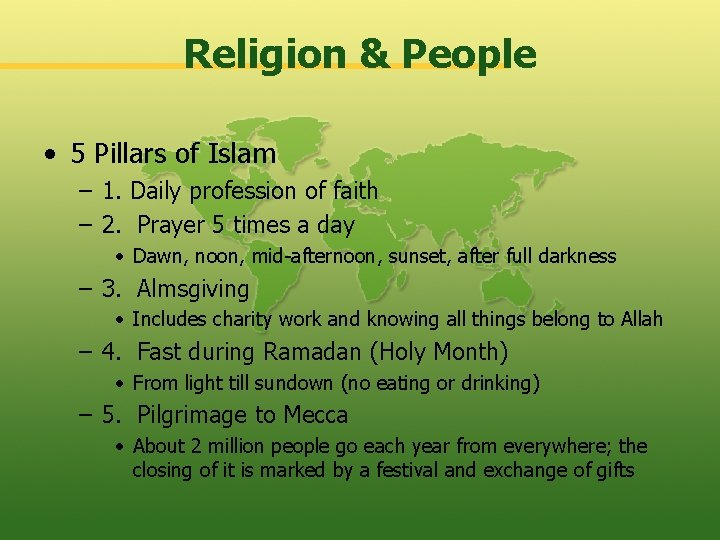 Religion & People

• 5 Pillars of Islam
– 1. Daily profession of faith
– 2. Prayer 5 times a day
• Dawn, noon, mid-afternoon, sunset, after full darkness
– 3. Almsgiving
• Includes charity work and knowing all things belong to Allah
– 4. Fast during Ramadan (Holy Month)
• From light till sundown (no eating or drinking)
– 5. Pilgrimage to Mecca
• About 2 million people go each year from everywhere; the closing of it is marked by a festival and exchange of gifts